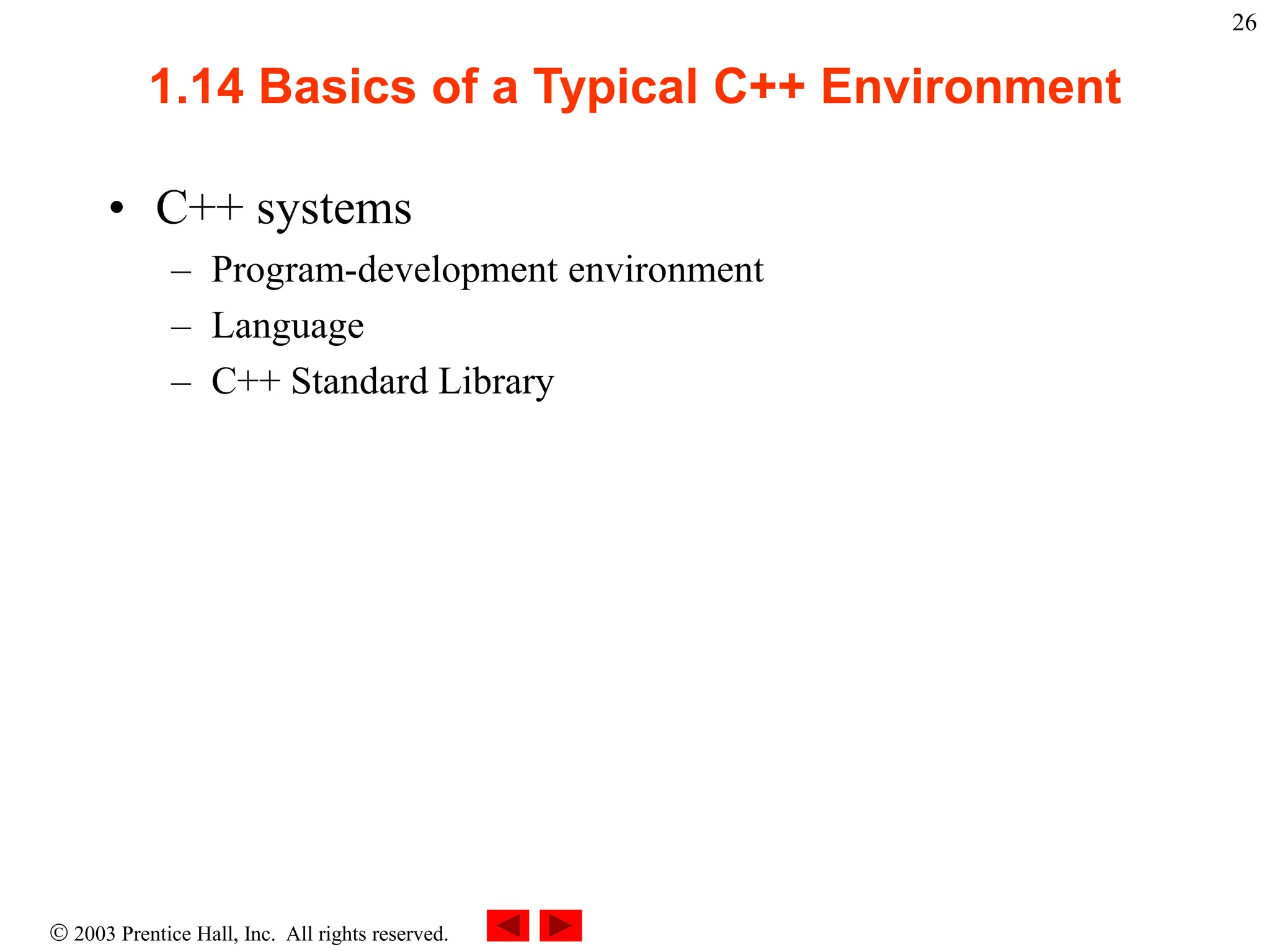 26

1.14 Basics of a Typical C++ Environment

• C++ systems
 – Program-development environment
 – Language
 – C++ Standard Library

© 2003 Prentice Hall, Inc. All rights reserved.